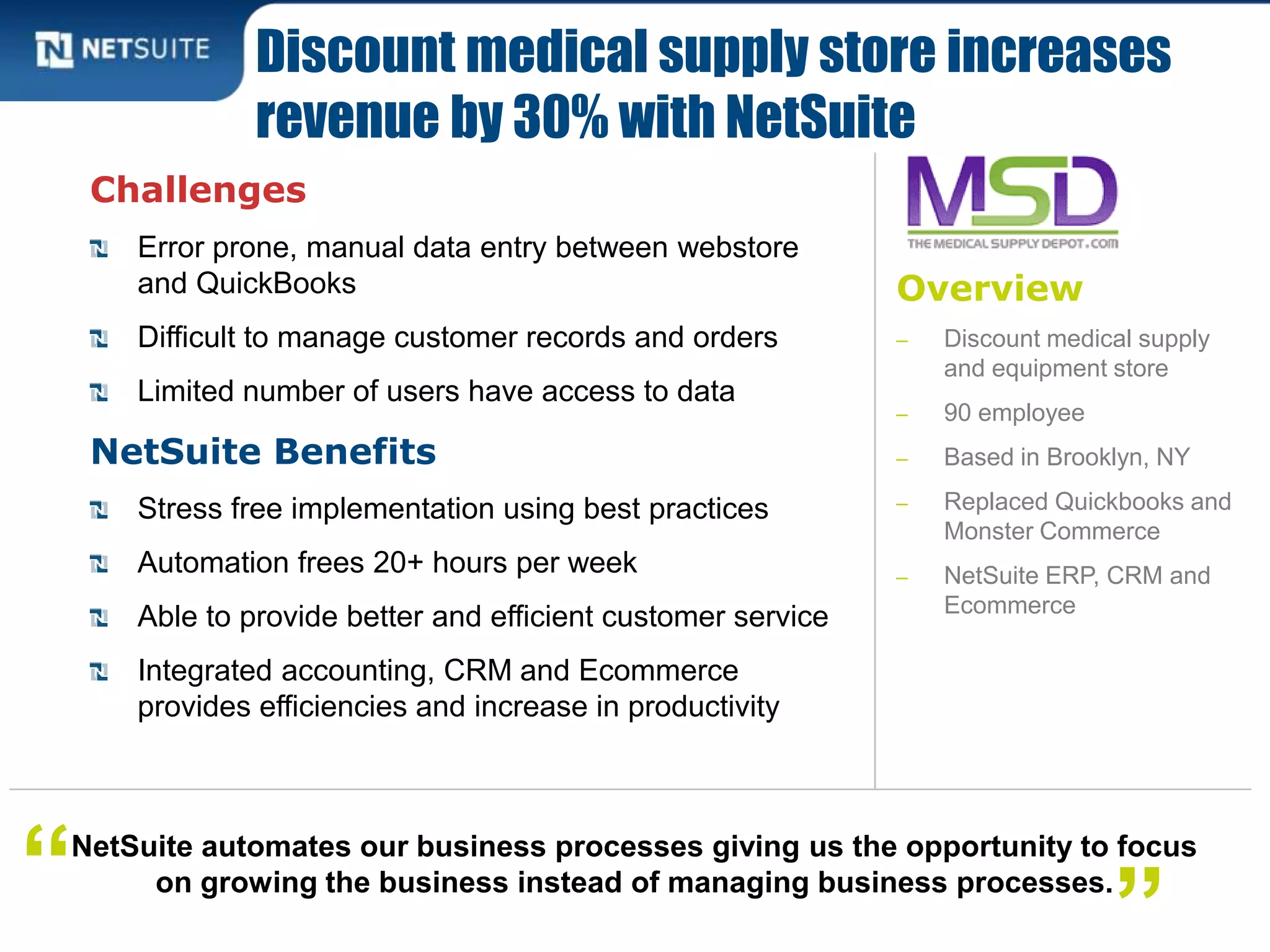 NETSUITE

Discount medical supply store increases revenue by 30% with NetSuite

Challenges

Error prone, manual data entry between webstore and QuickBooks

Difficult to manage customer records and orders

Limited number of users have access to data

NetSuite Benefits

Stress free implementation using best practices

Automation frees 20+ hours per week

Able to provide better and efficient customer service

Integrated accounting, CRM and Ecommerce provides efficiencies and increase in productivity

MSD
THE MEDICAL SUPPLY DEPOT.com

Overview

– Discount medical supply and equipment store

– 90 employee

– Based in Brooklyn, NY

– Replaced Quickbooks and Monster Commerce

– NetSuite ERP, CRM and Ecommerce

“NetSuite automates our business processes giving us the opportunity to focus on growing the business instead of managing business processes.”